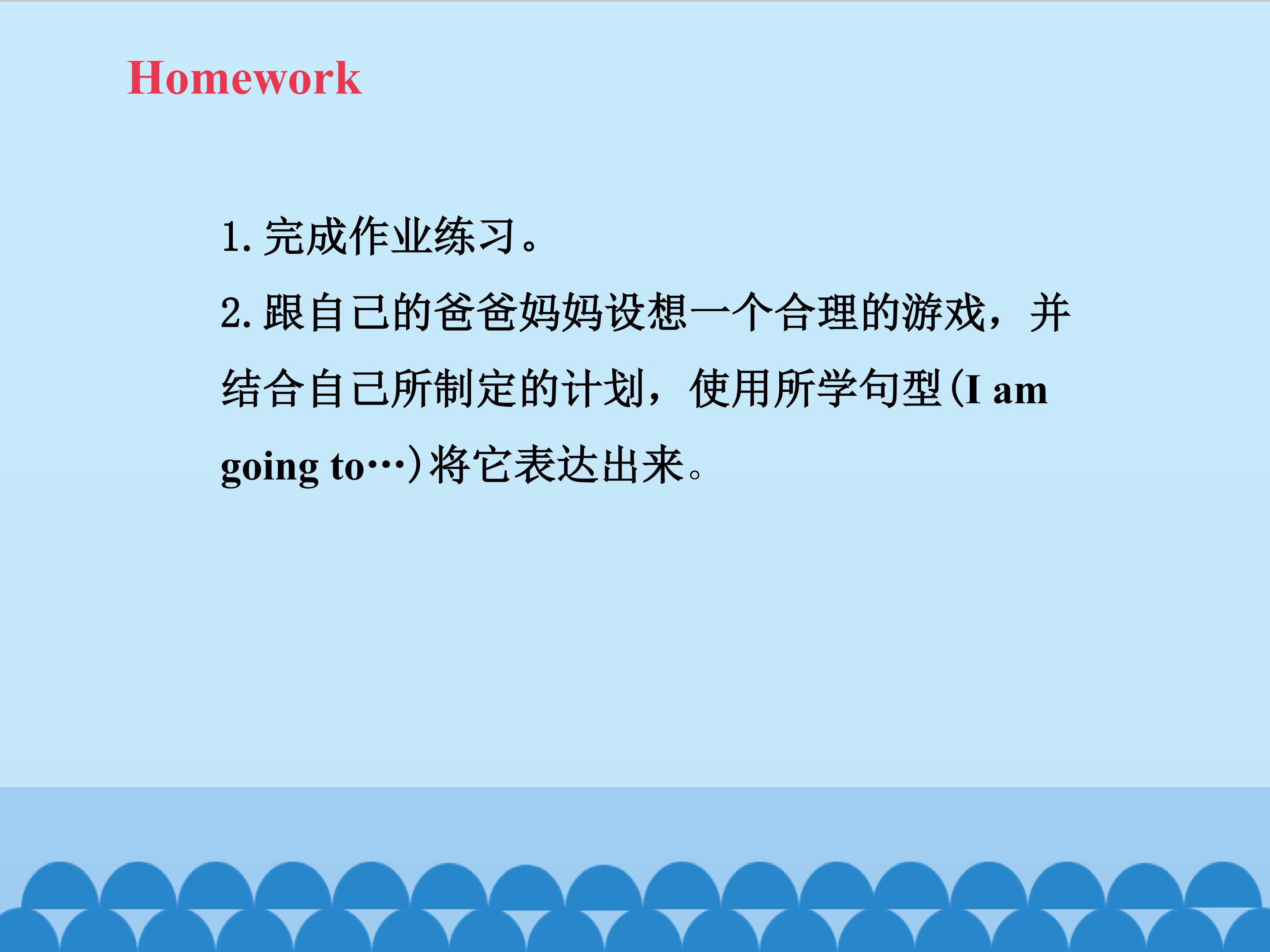 Homework

1. 完成作业练习。

2. 跟自己的爸爸妈妈设想一个合理的游戏，并结合自己所制定的计划，使用所学句型(I am going to…)将它表达出来。